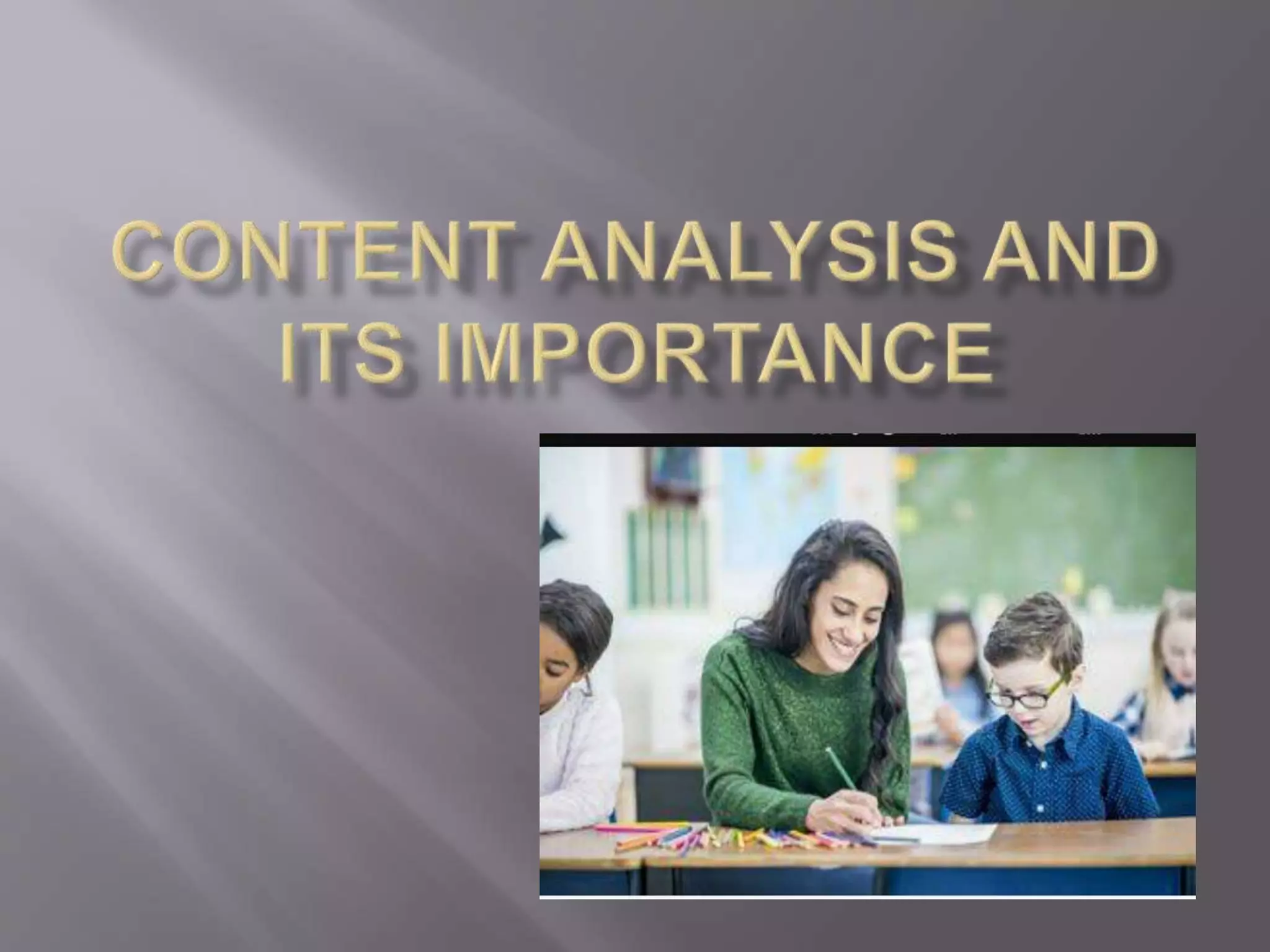 CONTENT ANALYSIS AND ITS IMPORTANCE